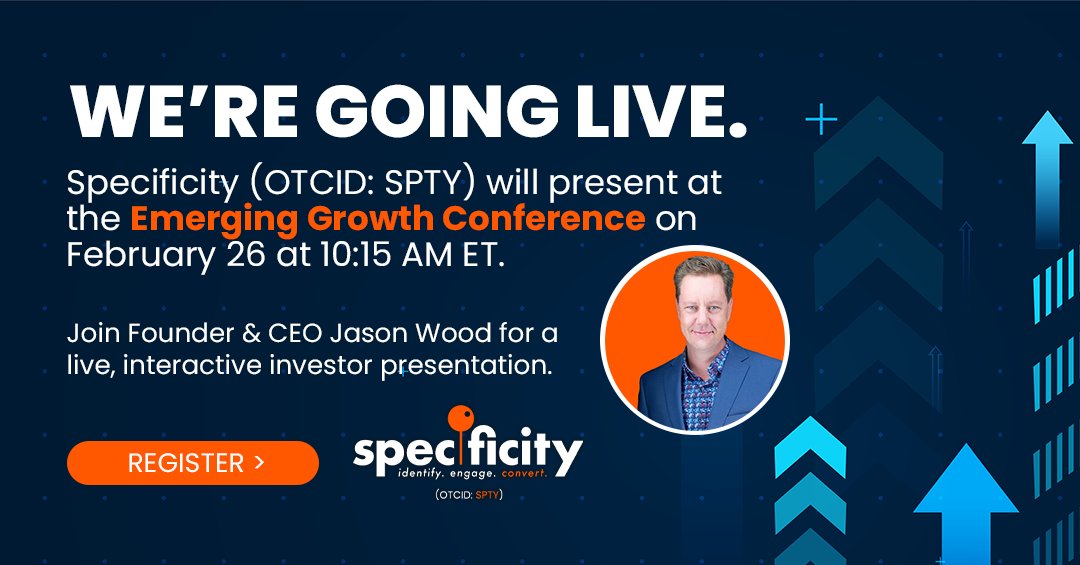 WE'RE GOING LIVE.

Specificity (OTCID: SPTY) will present at the Emerging Growth Conference on February 26 at 10:15 AM ET.

Join Founder & CEO Jason Wood for a live, interactive investor presentation.

REGISTER >

specificity
identify. engage. convert.
(OTCID: SPTY)